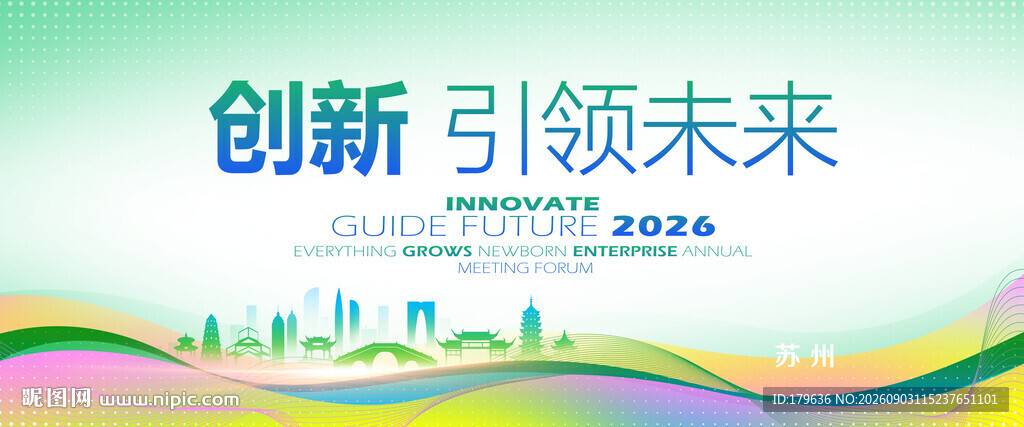 创新 引领未来

INNOVATE
GUIDE FUTURE 2026
EVERYTHING GROWS NEWBORN ENTERPRISE ANNUAL MEETING FORUM

苏州

昵图网 www.nipic.com

ID:179636 NO:20260903115237651101